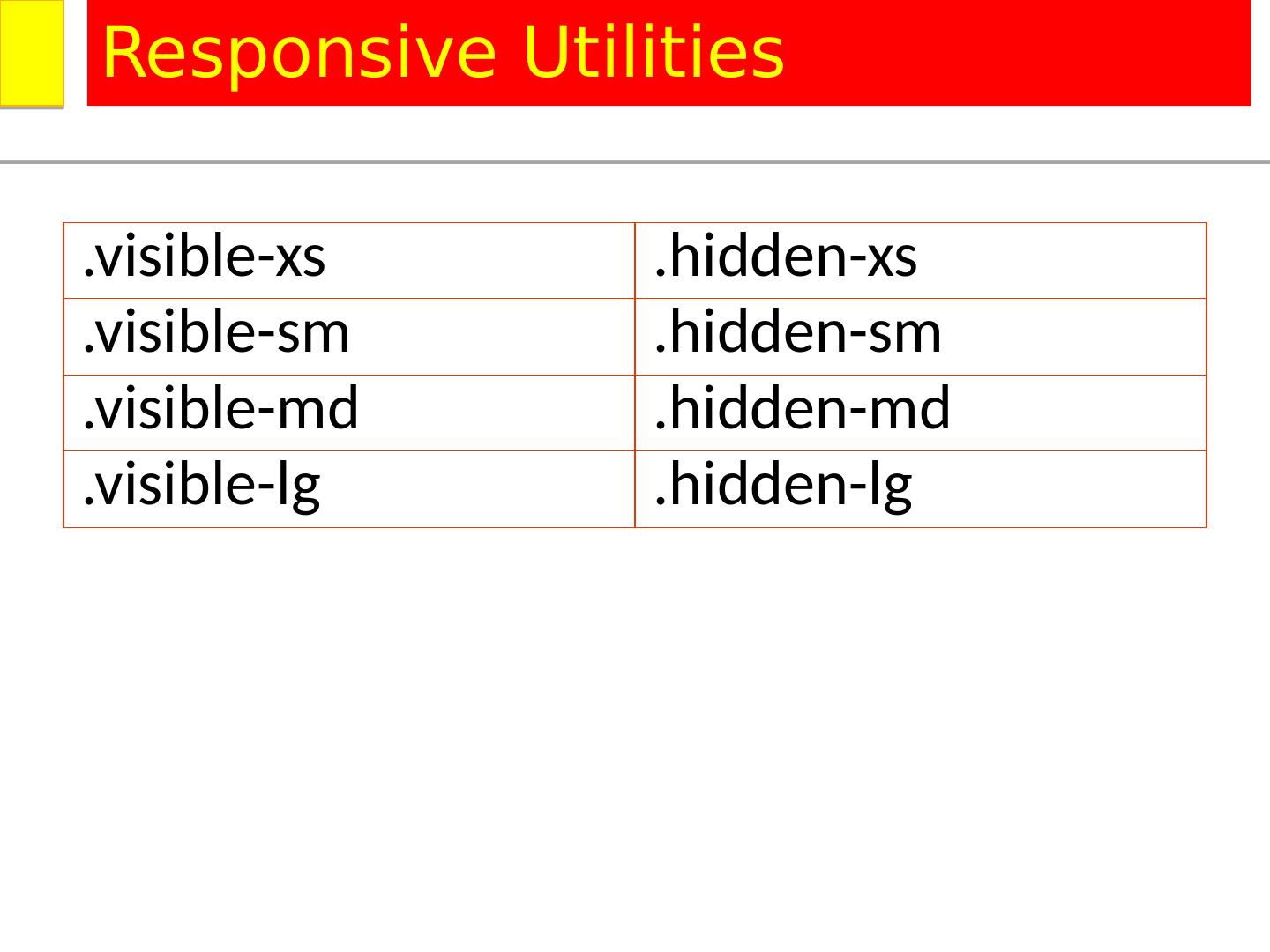 Responsive Utilities

| .visible-xs | .hidden-xs |
|---|---|
| .visible-sm | .hidden-sm |
| .visible-md | .hidden-md |
| .visible-lg | .hidden-lg |